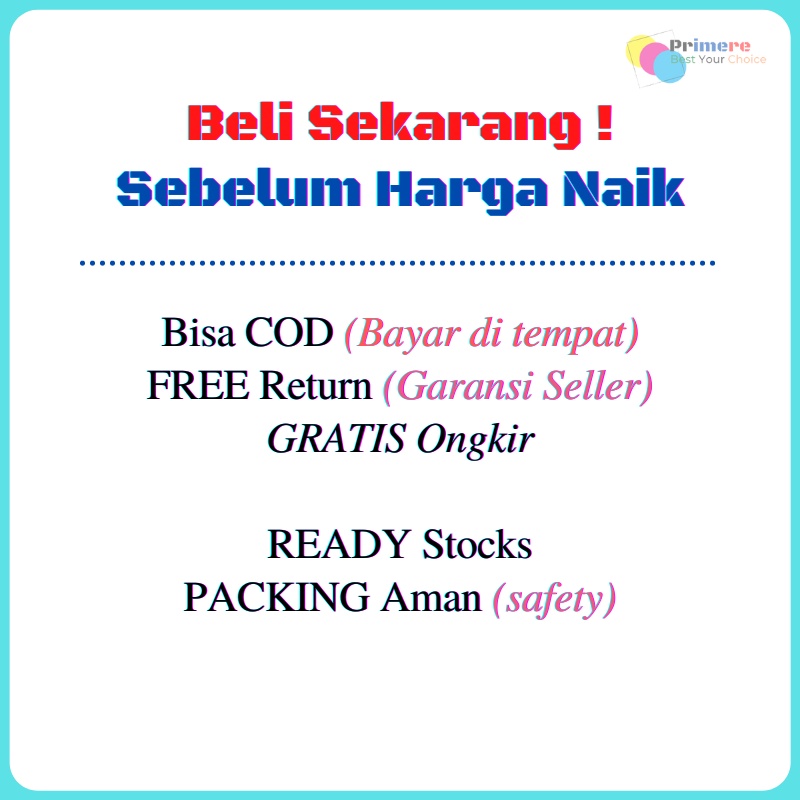 Primere
Best Your Choice

Beli Sekarang !
Sebelum Harga Naik

Bisa COD (Bayar di tempat)
FREE Return (Garansi Seller)
GRATIS Ongkir

READY Stocks
PACKING Aman (safety)